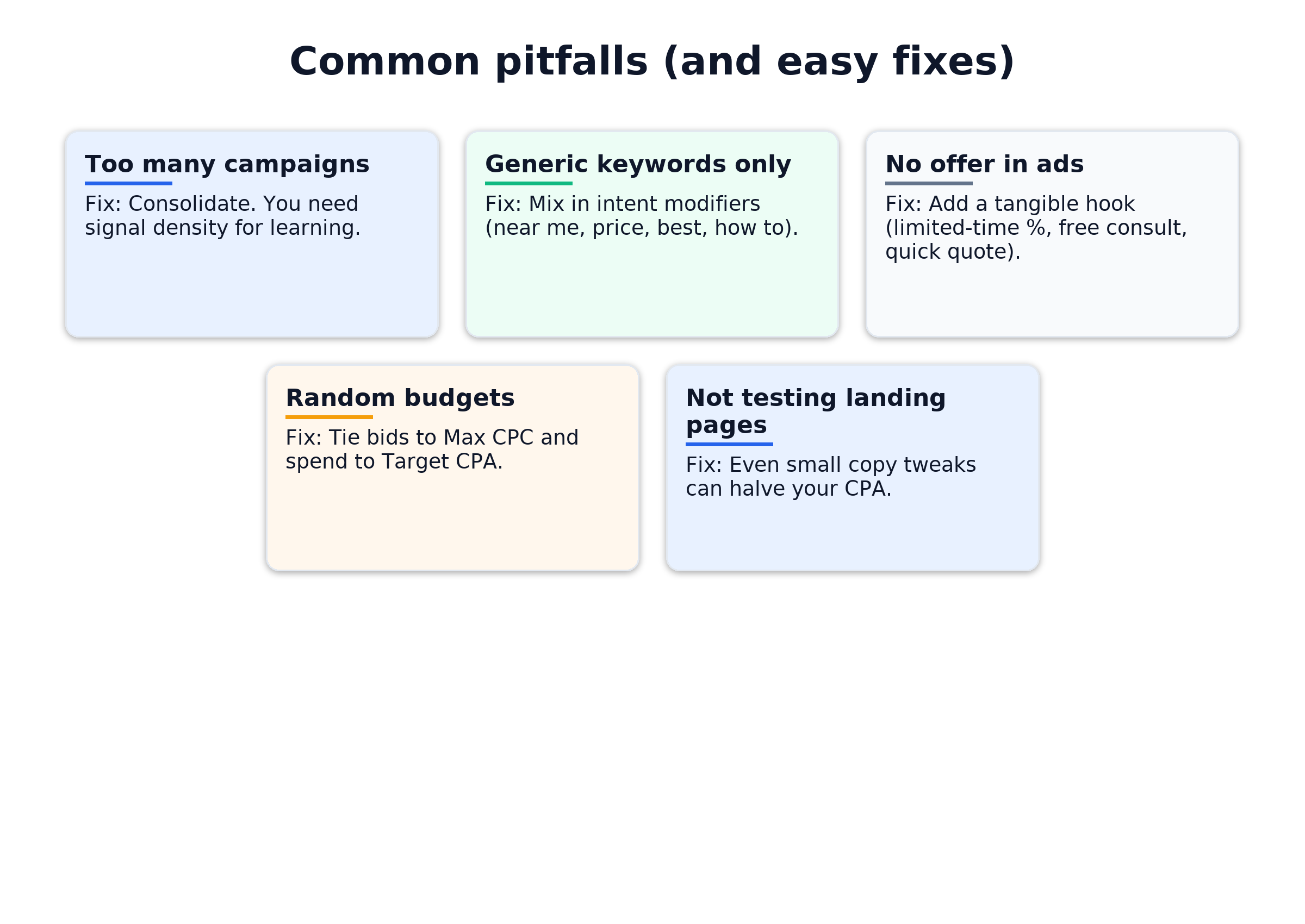 Common pitfalls (and easy fixes)

Too many campaigns

Fix: Consolidate. You need signal density for learning.

Generic keywords only

Fix: Mix in intent modifiers (near me, price, best, how to).

No offer in ads

Fix: Add a tangible hook (limited-time %, free consult, quick quote).

Random budgets

Fix: Tie bids to Max CPC and spend to Target CPA.

Not testing landing pages

Fix: Even small copy tweaks can halve your CPA.